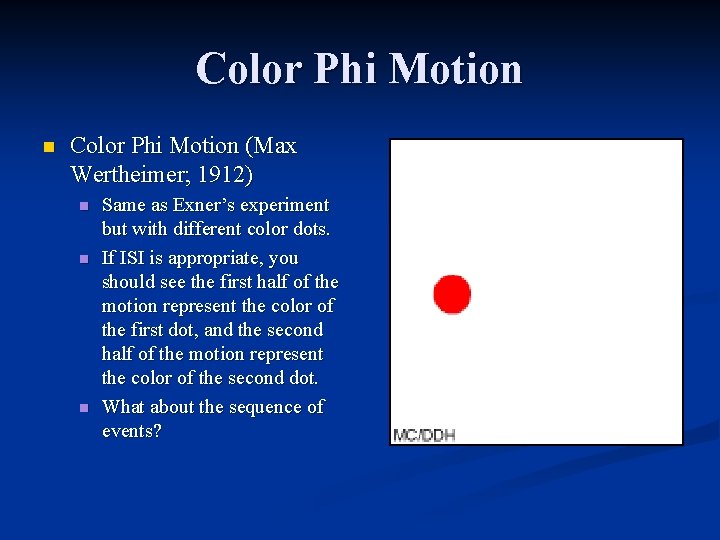 Color Phi Motion

Color Phi Motion (Max Wertheimer; 1912)

Same as Exner's experiment but with different color dots.

If ISI is appropriate, you should see the first half of the motion represent the color of the first dot, and the second half of the motion represent the color of the second dot.

What about the sequence of events?

MC/DDH